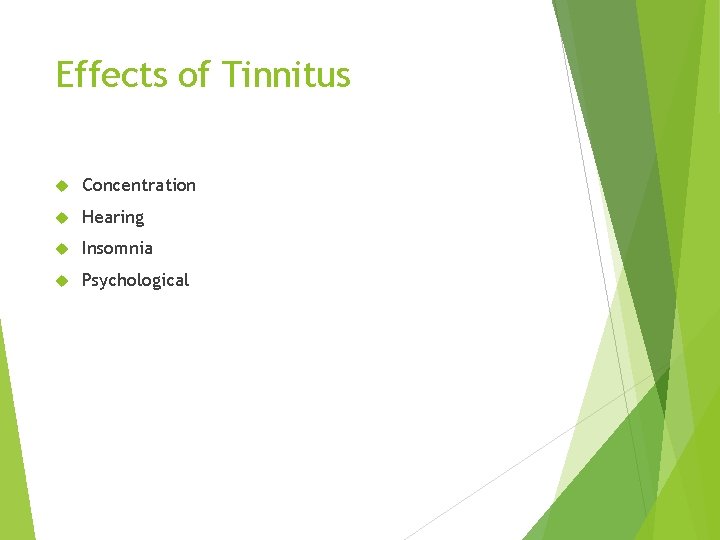 Effects of Tinnitus

Concentration
Hearing
Insomnia
Psychological